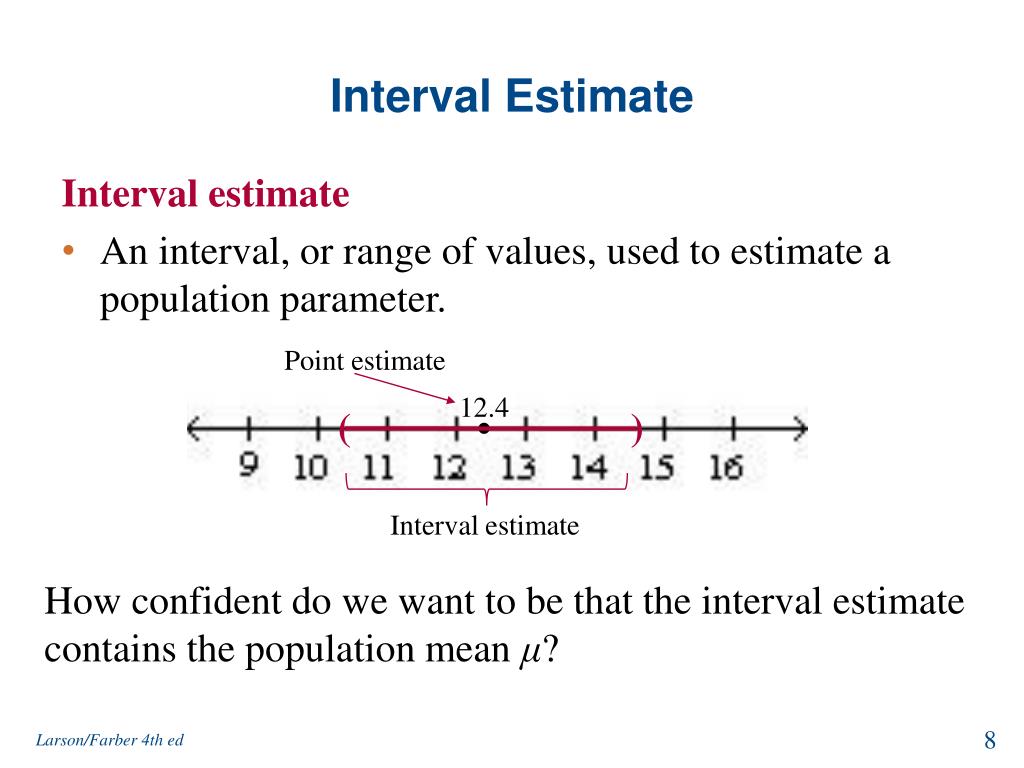 Interval Estimate

Interval estimate

• An interval, or range of values, used to estimate a population parameter.

Point estimate

12.4

( )

9 10 11 12 13 14 15 16

Interval estimate

How confident do we want to be that the interval estimate contains the population mean $\mu$?

Larson/Farber 4th ed

8